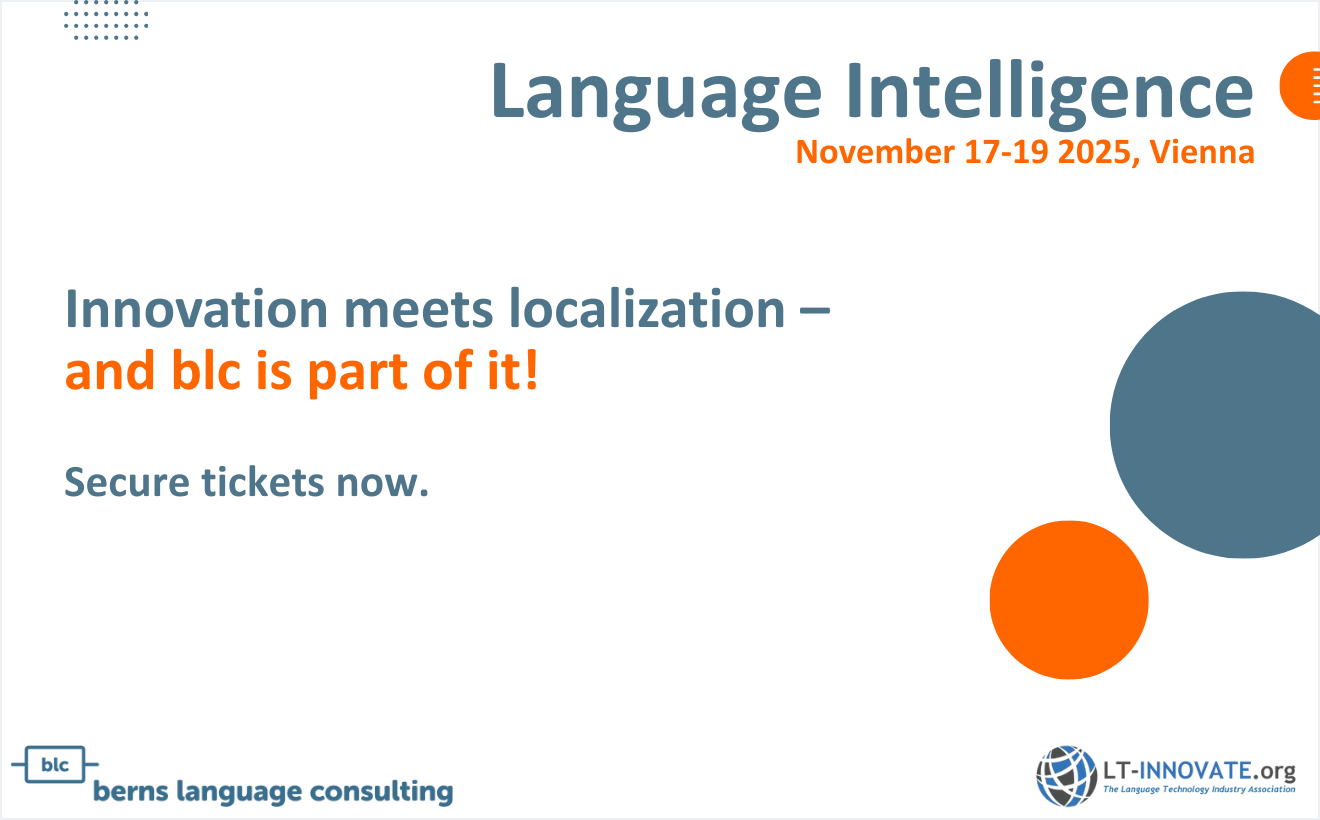 Language Intelligence
November 17-19 2025, Vienna

Innovation meets localization – and blc is part of it!

Secure tickets now.

blc
berns language consulting

LT-INNOVATE.org
The Language Technology Industry Association